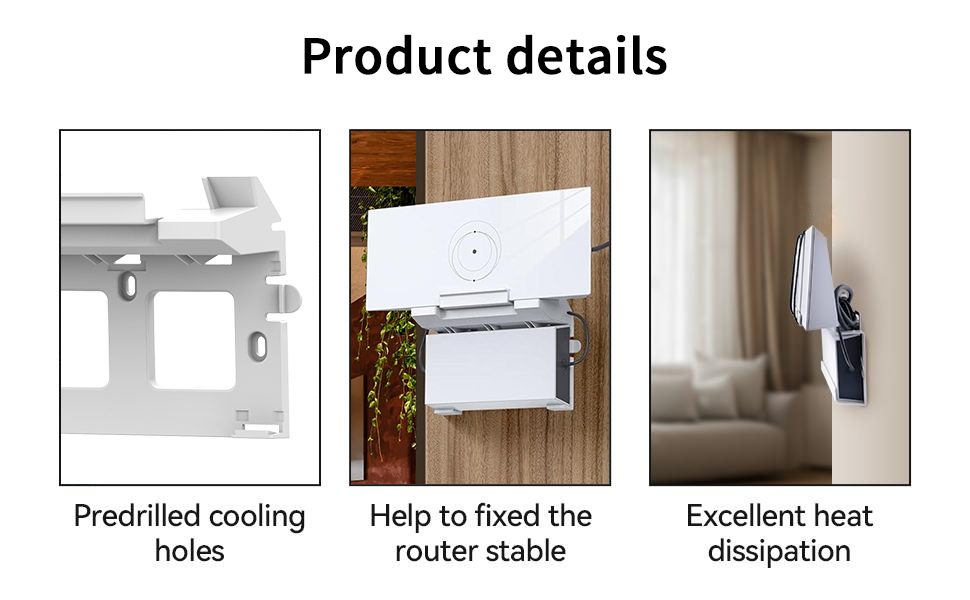 Product details

Predrilled cooling holes

Help to fixed the router stable

Excellent heat dissipation